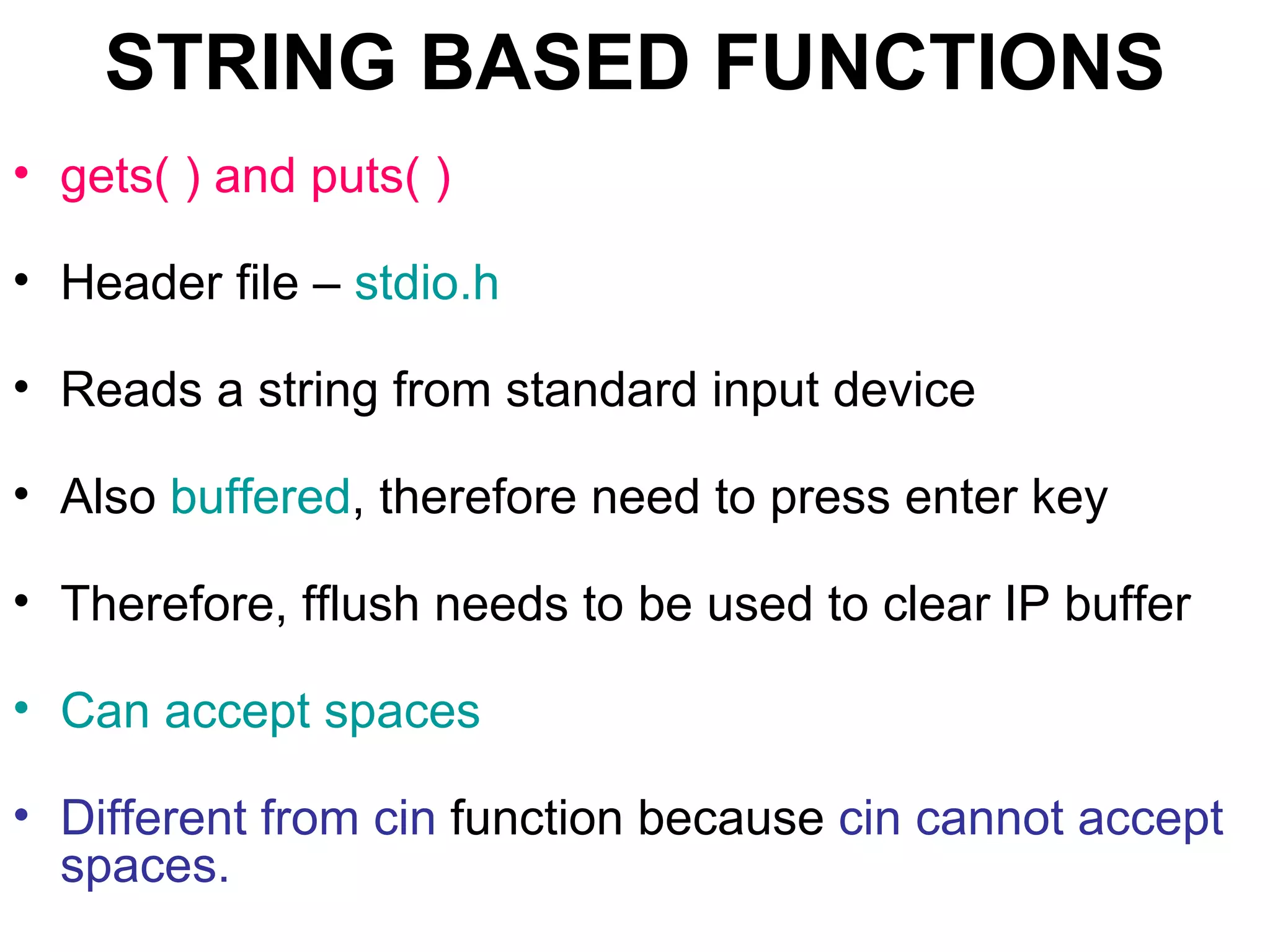 STRING BASED FUNCTIONS

• gets( ) and puts( )

• Header file – stdio.h

• Reads a string from standard input device

• Also buffered, therefore need to press enter key

• Therefore, fflush needs to be used to clear IP buffer

• Can accept spaces

• Different from cin function because cin cannot accept spaces.